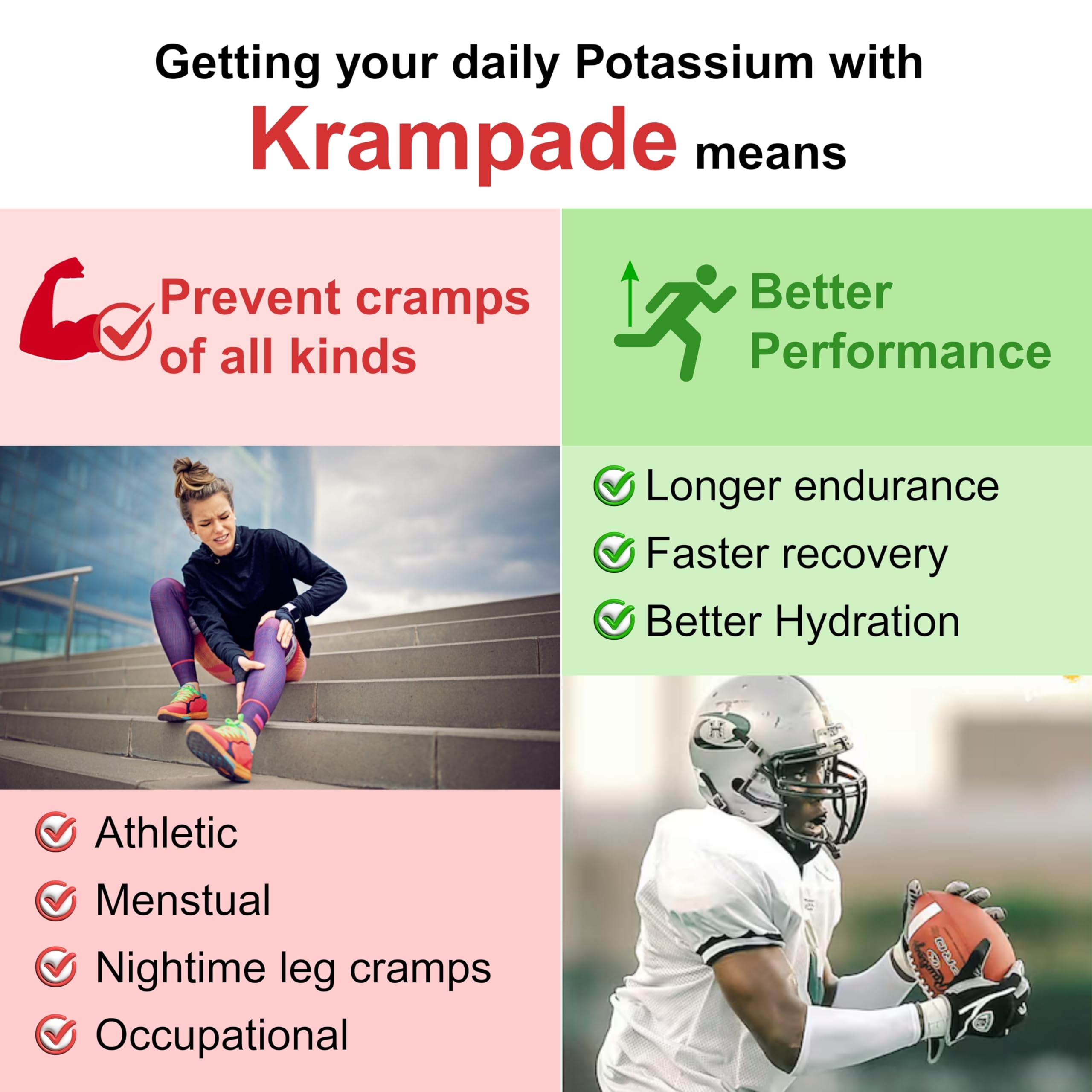 Getting your daily Potassium with
Krampade means

Prevent cramps of all kinds

Athletic
Menstual
Nightime leg cramps
Occupational

Better Performance

Longer endurance
Faster recovery
Better Hydration